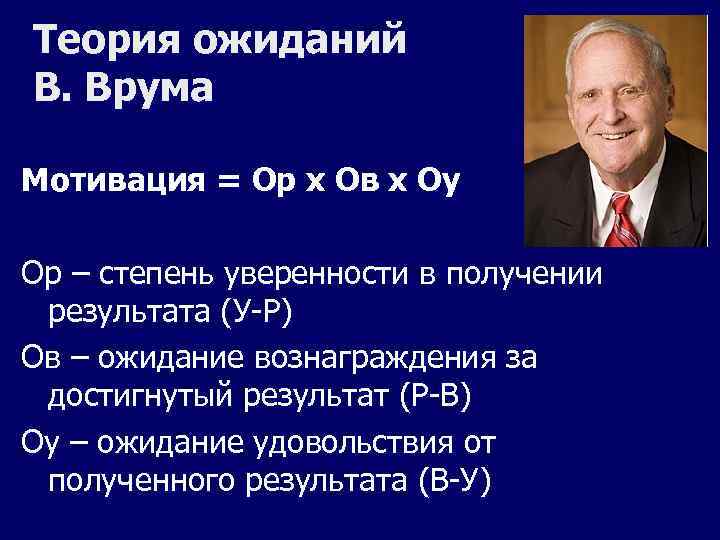 Теория ожиданий В. Врума

Мотивация = Ор х Ов х Оу

Ор – степень уверенности в получении результата (У-Р)

Ов – ожидание вознаграждения за достигнутый результат (Р-В)

Оу – ожидание удовольствия от полученного результата (В-У)